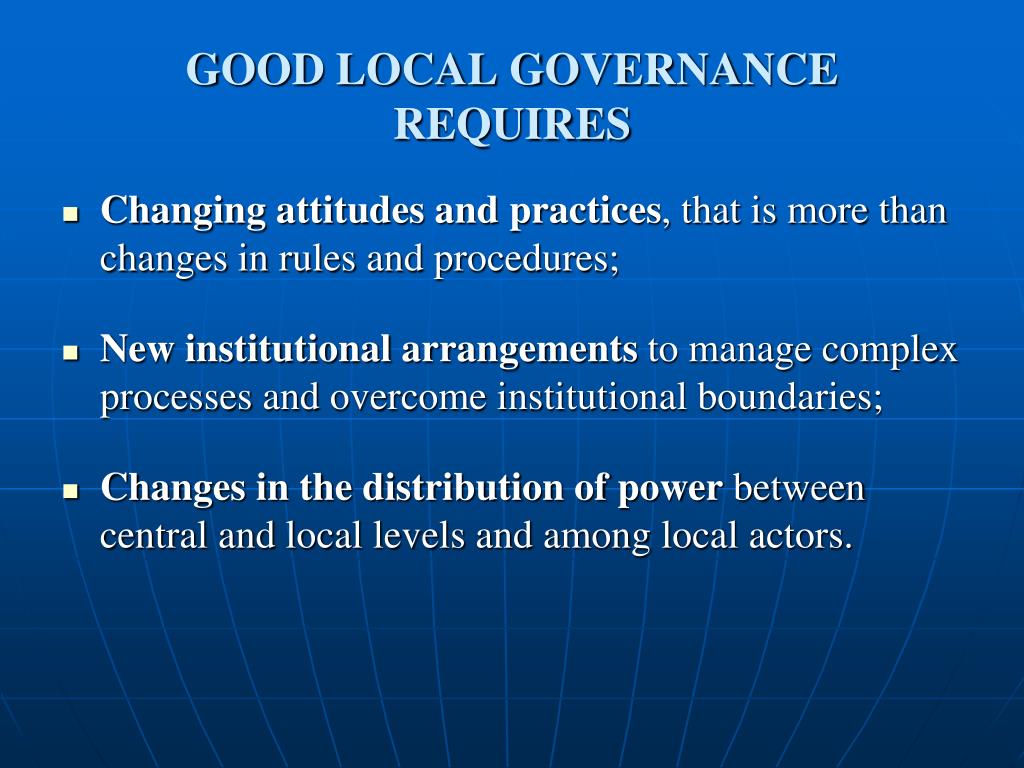 GOOD LOCAL GOVERNANCE REQUIRES

- Changing attitudes and practices, that is more than changes in rules and procedures;

- New institutional arrangements to manage complex processes and overcome institutional boundaries;

- Changes in the distribution of power between central and local levels and among local actors.